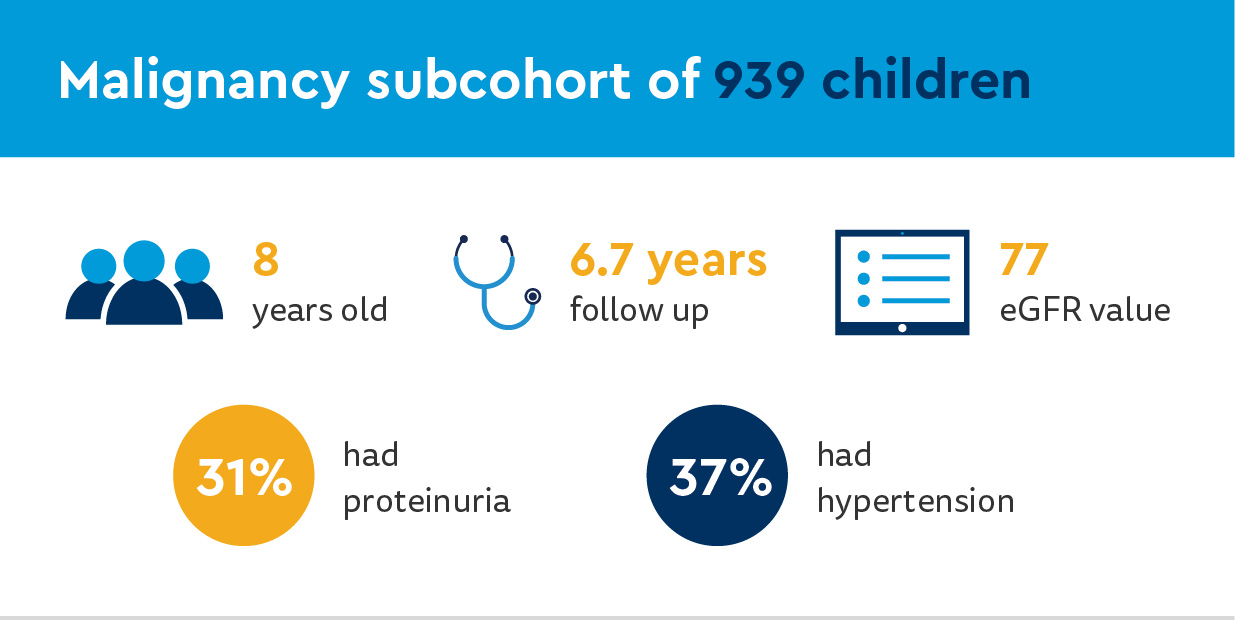 Malignancy subcohort of 939 children

8
years old

6.7 years
follow up

77
eGFR value

31%
had proteinuria

37%
had hypertension